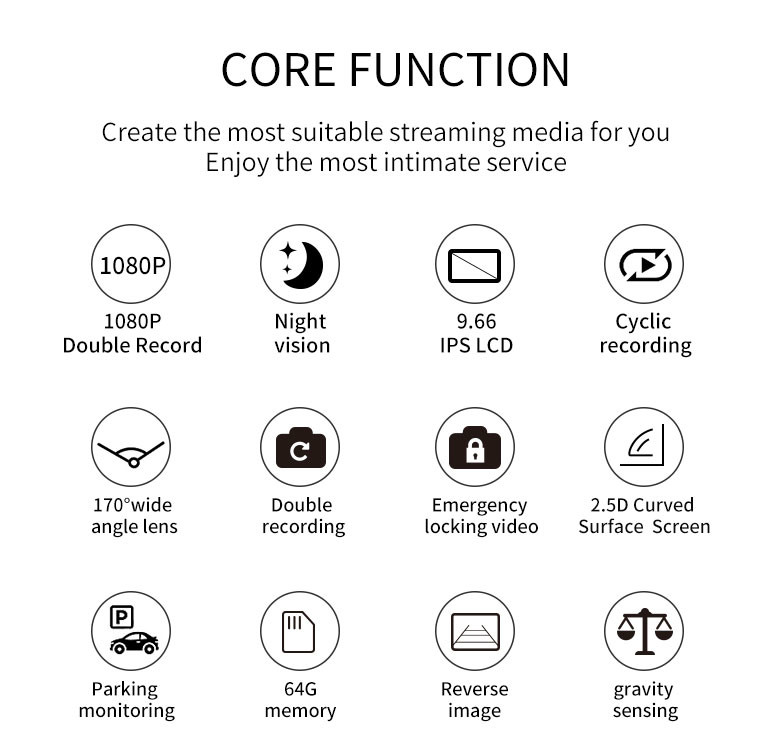 CORE FUNCTION

Create the most suitable streaming media for you
Enjoy the most intimate service

1080P

1080P
Double Record

Night
vision

9.66
IPS LCD

Cyclic
recording

170°wide
angle lens

Double
recording

Emergency
locking video

2.5D Curved
Surface Screen

P

Parking
monitoring

64G
memory

Reverse
image

gravity
sensing